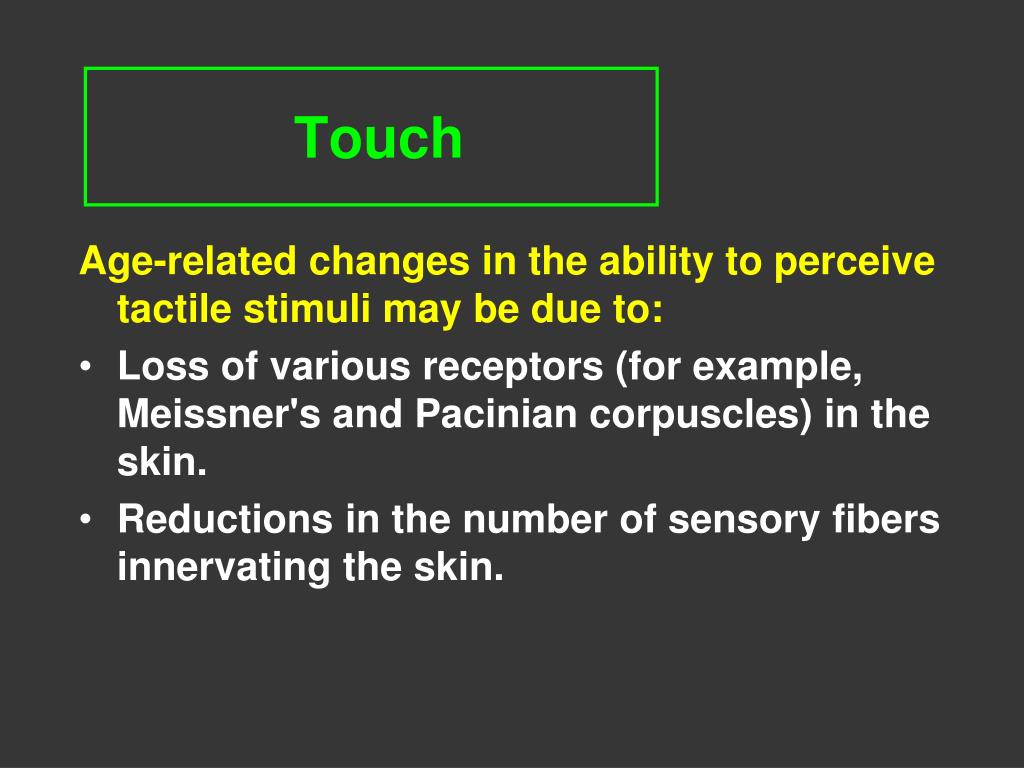 Touch

Age-related changes in the ability to perceive tactile stimuli may be due to:

• Loss of various receptors (for example, Meissner's and Pacinian corpuscles) in the skin.
• Reductions in the number of sensory fibers innervating the skin.